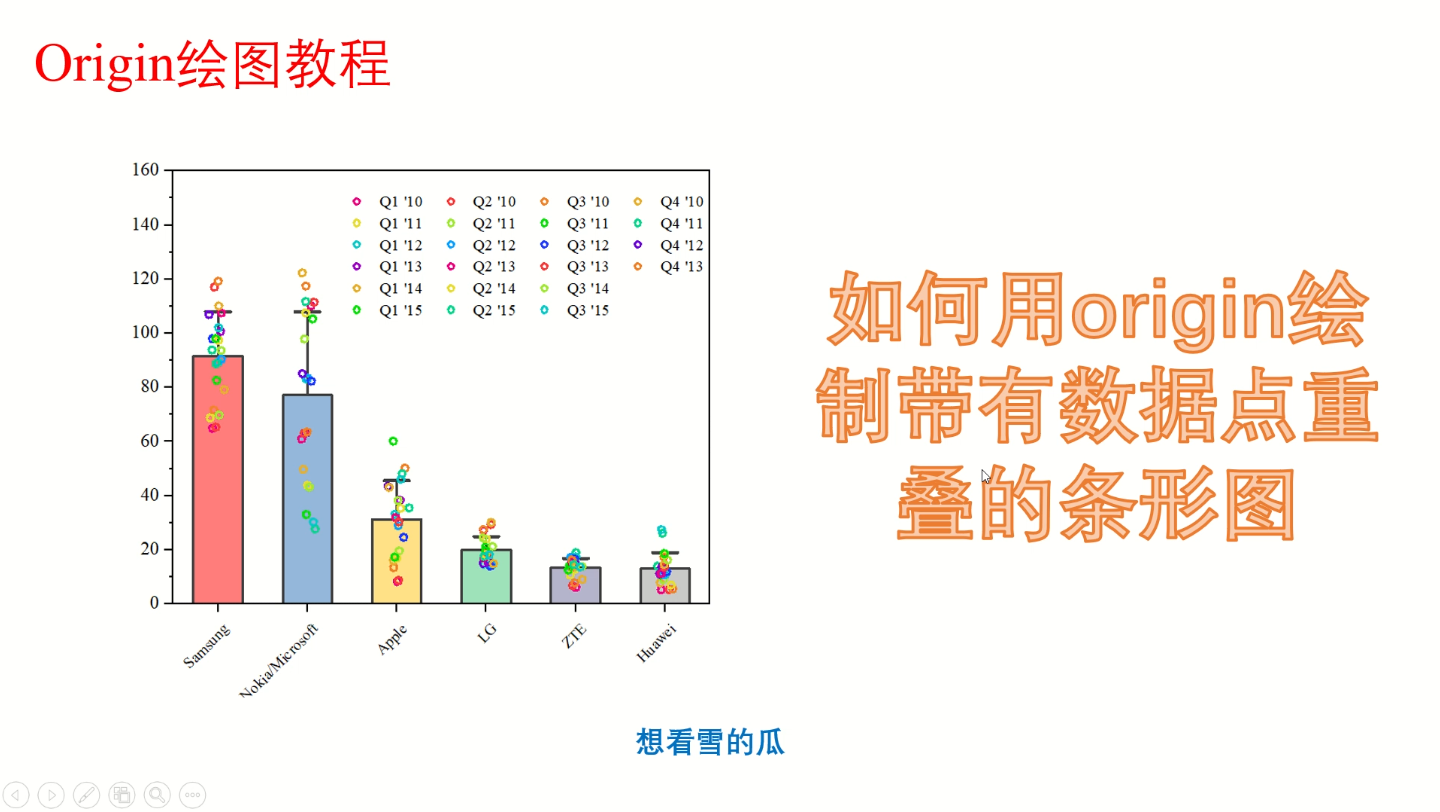 Origin绘图教程

160
140
120
100
80
60
40
20
0

Q1 '10 Q2 '10 Q3 '10 Q4 '10
Q1 '11 Q2 '11 Q3 '11 Q4 '11
Q1 '12 Q2 '12 Q3 '12 Q4 '12
Q1 '13 Q2 '13 Q3 '13 Q4 '13
Q1 '14 Q2 '14 Q3 '14
Q1 '15 Q2 '15 Q3 '15

Samsung Nokia/Microsoft Apple LG ZTE Huawei

如何用origin绘制带有数据点重叠的条形图

想看雪的瓜